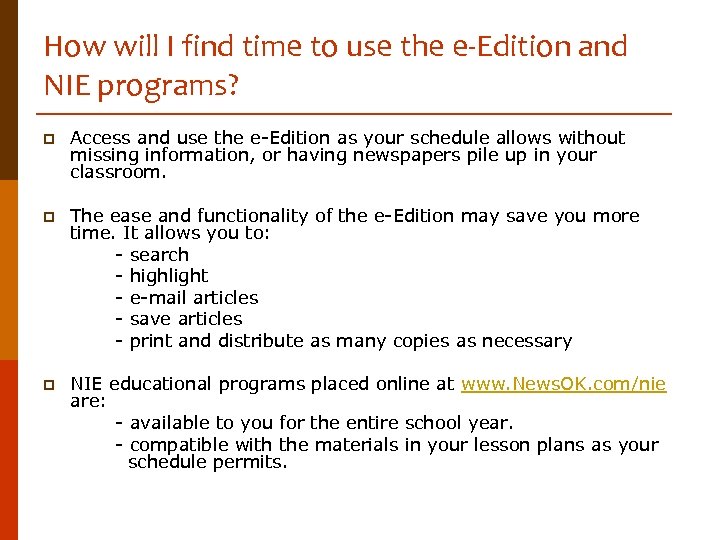 How will I find time to use the e-Edition and NIE programs?

Access and use the e-Edition as your schedule allows without missing information, or having newspapers pile up in your classroom.

The ease and functionality of the e-Edition may save you more time. It allows you to:
- search
- highlight
- e-mail articles
- save articles
- print and distribute as many copies as necessary

NIE educational programs placed online at www.NewsOK.com/nie are:
- available to you for the entire school year.
- compatible with the materials in your lesson plans as your schedule permits.